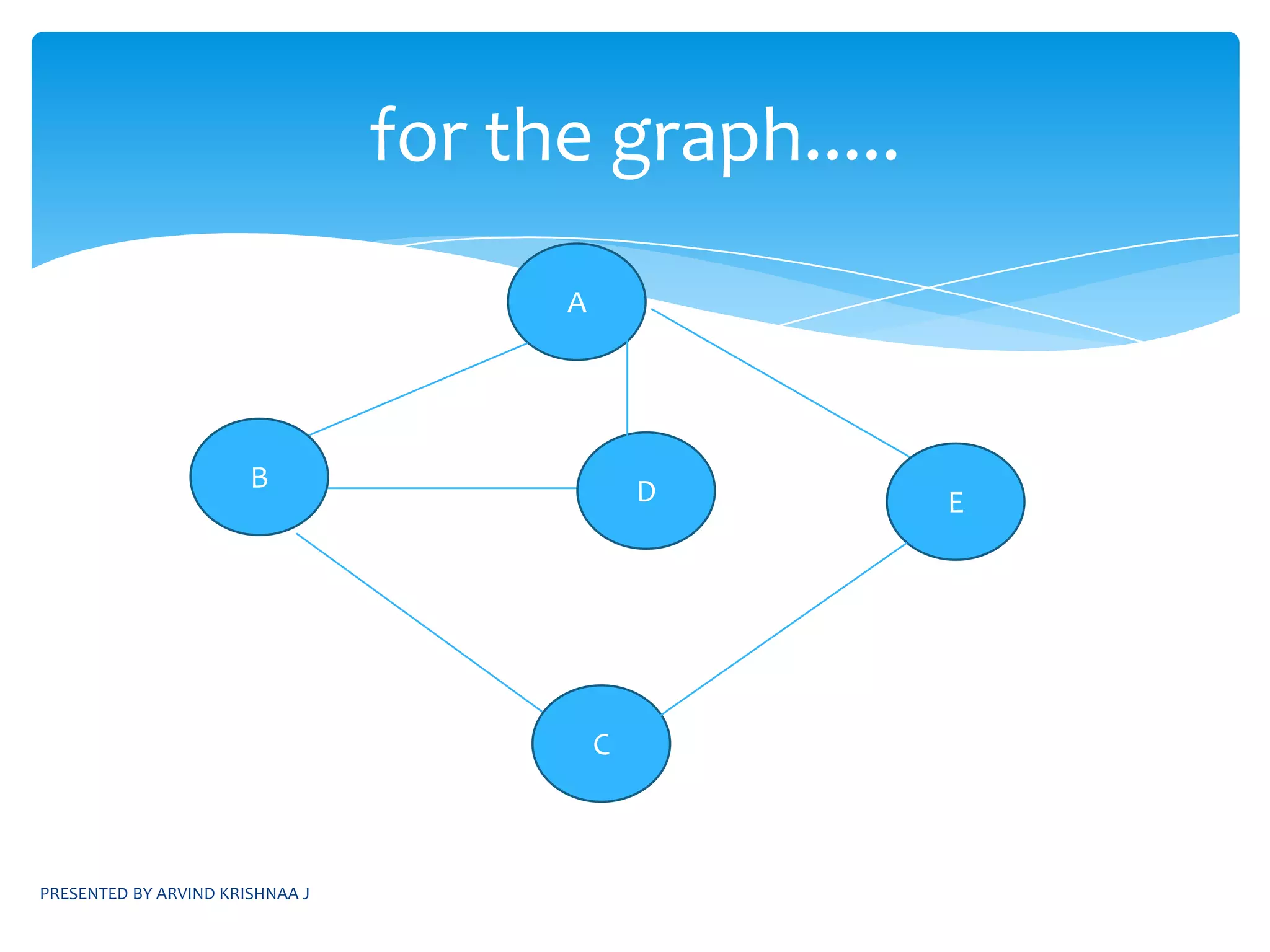 for the graph…..

A

B

D

E

C

PRESENTED BY ARVIND KRISHNAA J